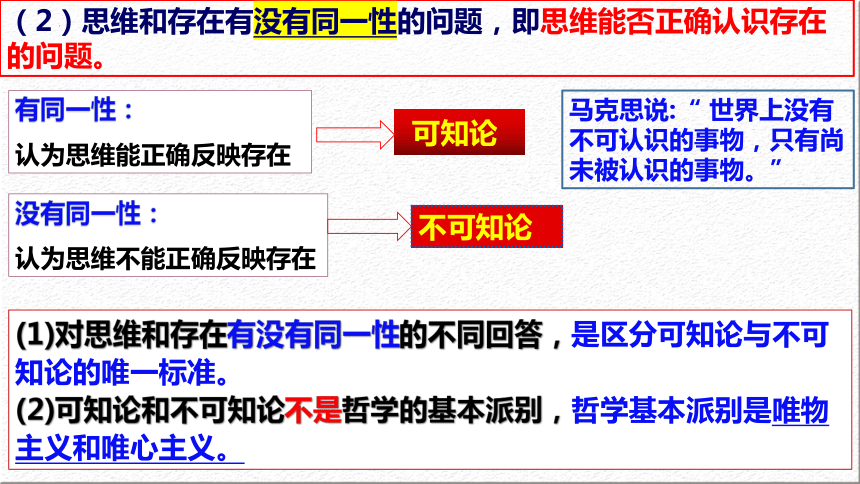 （2）思维和存在有没有同一性的问题，即思维能否正确认识存在的问题。

有同一性：
认为思维能正确反映存在

可知论

马克思说：“ 世界上没有不可认识的事物，只有尚未被认识的事物。”

没有同一性：
认为思维不能正确反映存在

不可知论

(1)对思维和存在有没有同一性的不同回答，是区分可知论与不可知论的唯一标准。
(2)可知论和不可知论不是哲学的基本派别，哲学基本派别是唯物主义和唯心主义。